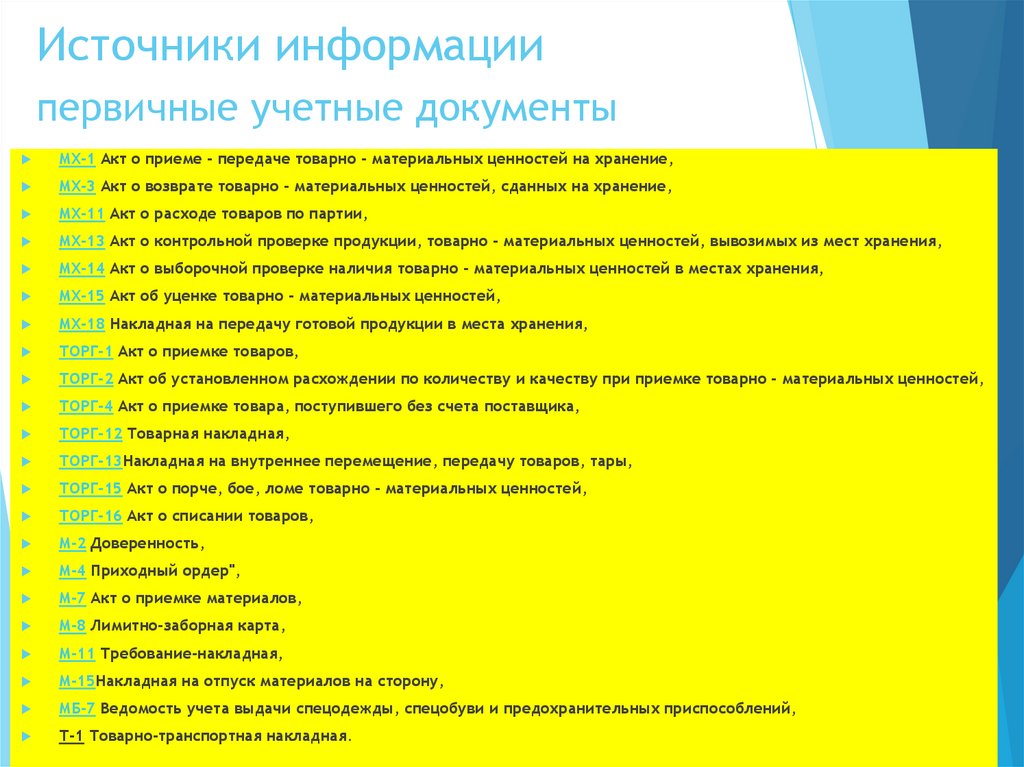 Источники информации
первичные учетные документы

МХ-1 Акт о приеме - передаче товарно - материальных ценностей на хранение,

МХ-3 Акт о возврате товарно - материальных ценностей, сданных на хранение,

МХ-11 Акт о расходе товаров по партии,

МХ-13 Акт о контрольной проверке продукции, товарно - материальных ценностей, вывозимых из мест хранения,

МХ-14 Акт о выборочной проверке наличия товарно - материальных ценностей в местах хранения,

МХ-15 Акт об уценке товарно - материальных ценностей,

МХ-18 Накладная на передачу готовой продукции в места хранения,

ТОРГ-1 Акт о приемке товаров,

ТОРГ-2 Акт об установленном расхождении по количеству и качеству при приемке товарно - материальных ценностей,

ТОРГ-4 Акт о приемке товара, поступившего без счета поставщика,

ТОРГ-12 Товарная накладная,

ТОРГ-13Накладная на внутреннее перемещение, передачу товаров, тары,

ТОРГ-15 Акт о порче, бое, ломе товарно - материальных ценностей,

ТОРГ-16 Акт о списании товаров,

М-2 Доверенность,

М-4 Приходный ордер",

М-7 Акт о приемке материалов,

М-8 Лимитно-заборная карта,

М-11 Требование-накладная,

М-15Накладная на отпуск материалов на сторону,

МБ-7 Ведомость учета выдачи спецодежды, спецобуви и предохранительных приспособлений,

Т-1 Товарно-транспортная накладная.